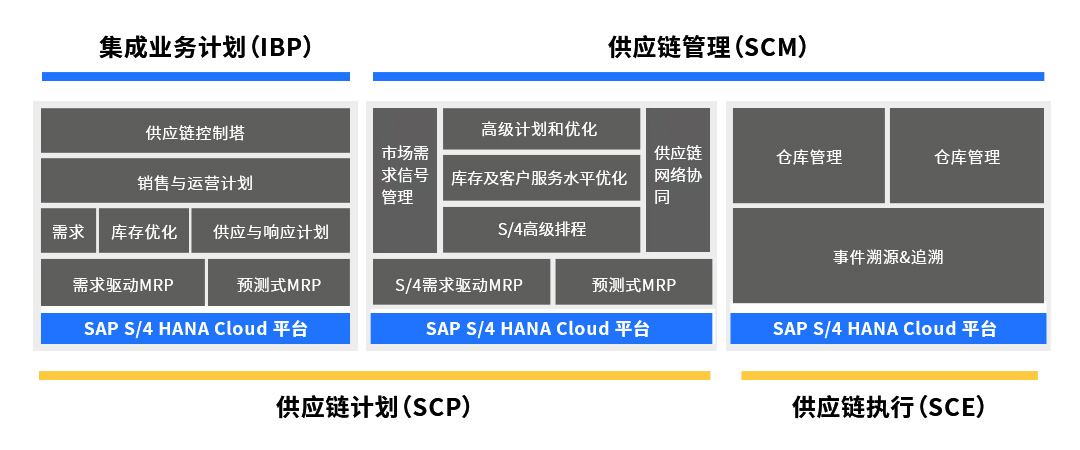 集成业务计划（IBP）

供应链管理（SCM）

供应链控制塔

销售与运营计划

需求

库存优化

供应与响应计划

需求驱动MRP

预测式MRP

SAP S/4 HANA Cloud 平台

市场需求信号管理

高级计划和优化

库存及客户服务水平优化

S/4高级排程

供应链网络协同

S/4需求驱动MRP

预测式MRP

SAP S/4 HANA Cloud 平台

仓库管理

仓库管理

事件溯源&追溯

SAP S/4 HANA Cloud 平台

供应链计划（SCP）

供应链执行（SCE）